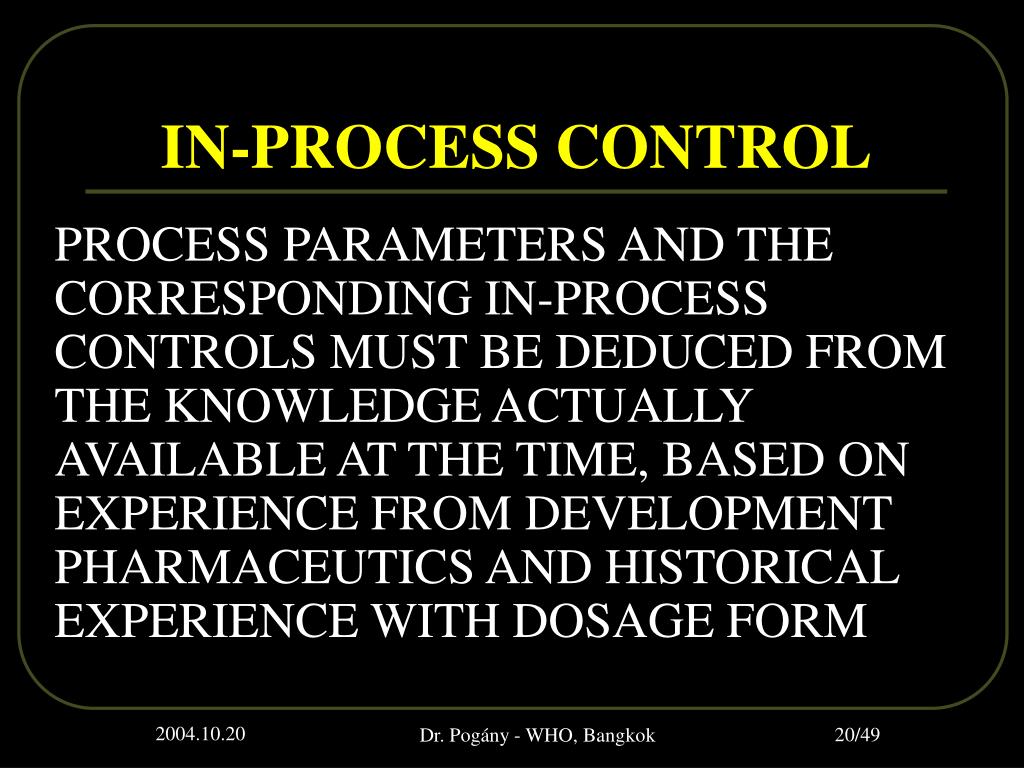 IN-PROCESS CONTROL

PROCESS PARAMETERS AND THE CORRESPONDING IN-PROCESS CONTROLS MUST BE DEDUCED FROM THE KNOWLEDGE ACTUALLY AVAILABLE AT THE TIME, BASED ON EXPERIENCE FROM DEVELOPMENT PHARMACEUTICS AND HISTORICAL EXPERIENCE WITH DOSAGE FORM

2004.10.20

Dr. Pogány - WHO, Bangkok

20/49